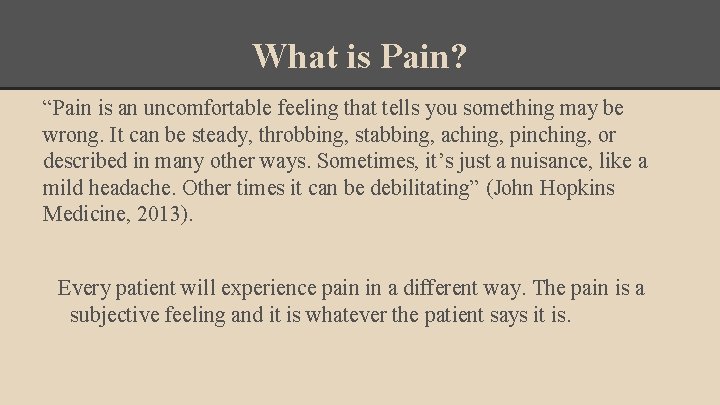 What is Pain?

“Pain is an uncomfortable feeling that tells you something may be wrong. It can be steady, throbbing, stabbing, aching, pinching, or described in many other ways. Sometimes, it’s just a nuisance, like a mild headache. Other times it can be debilitating” (John Hopkins Medicine, 2013).

Every patient will experience pain in a different way. The pain is a subjective feeling and it is whatever the patient says it is.